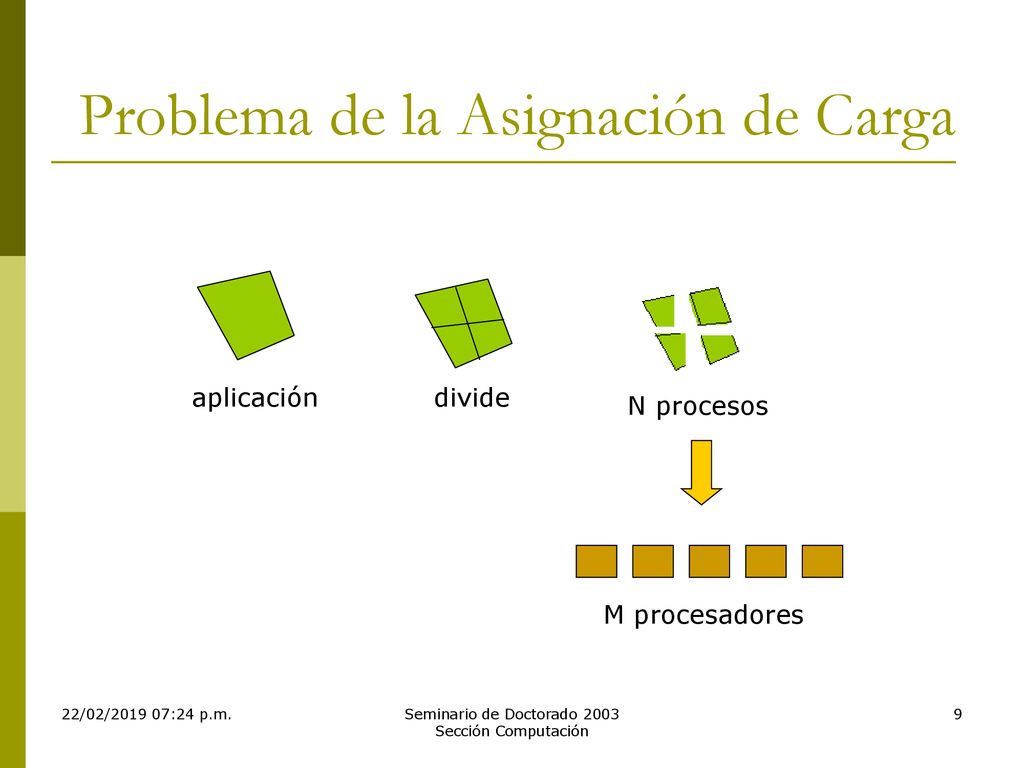 Problema de la Asignación de Carga

aplicación

divide

N procesos

M procesadores

22/02/2019 07:24 p.m.

Seminario de Doctorado 2003
Sección Computación

9